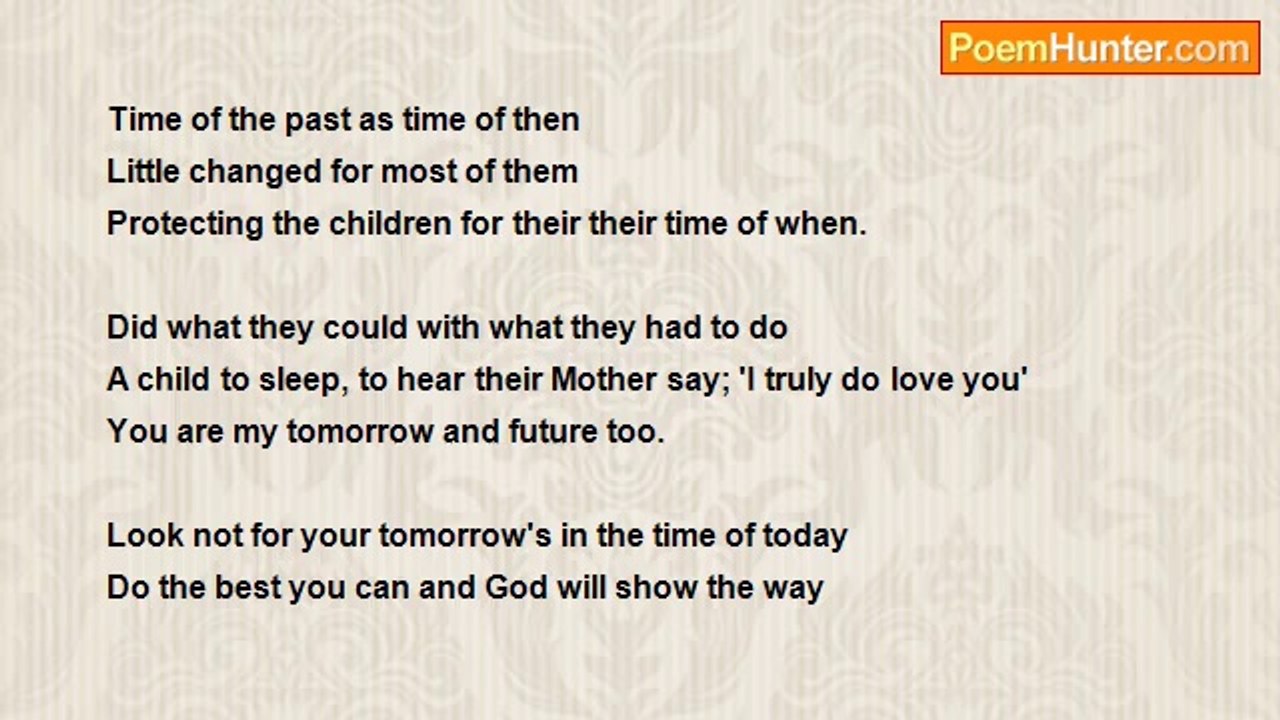 PoemHunter.com

Time of the past as time of then
Little changed for most of them
Protecting the children for their their time of when.

Did what they could with what they had to do
A child to sleep, to hear their Mother say; 'I truly do love you'
You are my tomorrow and future too.

Look not for your tomorrow's in the time of today
Do the best you can and God will show the way